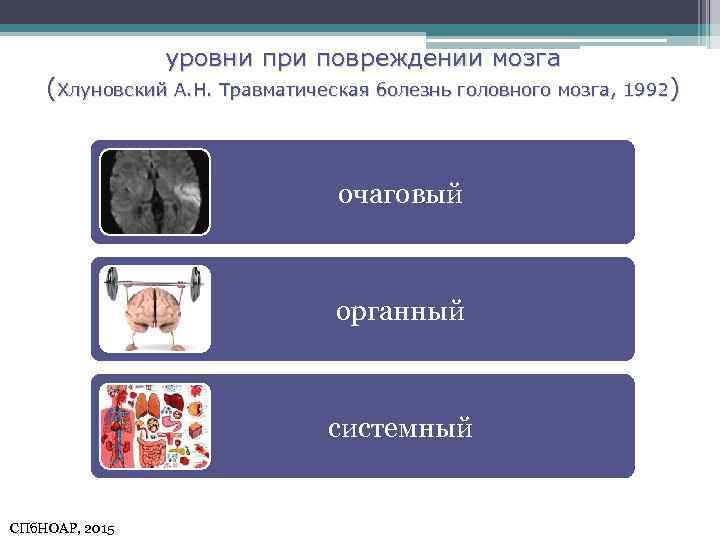 уровни при повреждении мозга
(Хлуновский А.Н. Травматическая болезнь головного мозга, 1992)

очаговый

органный

системный

СПбНОАР, 2015